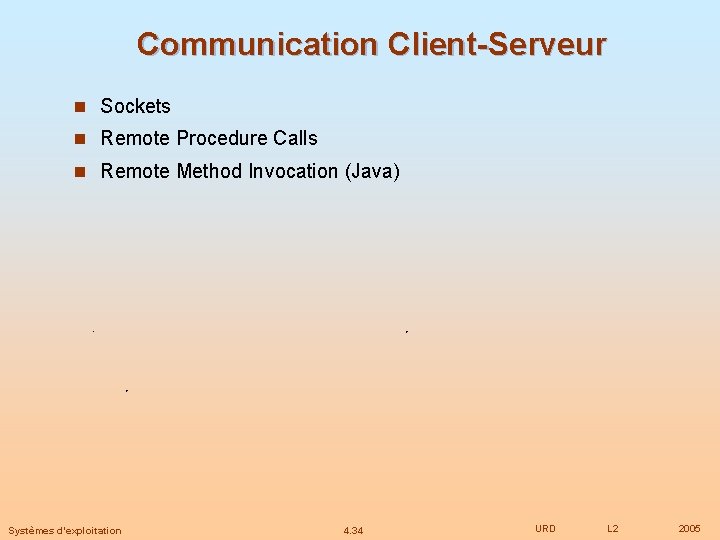 Communication Client-Serveur

- Sockets
- Remote Procedure Calls
- Remote Method Invocation (Java)

Systèmes d'exploitation 4.34 URD L2 2005